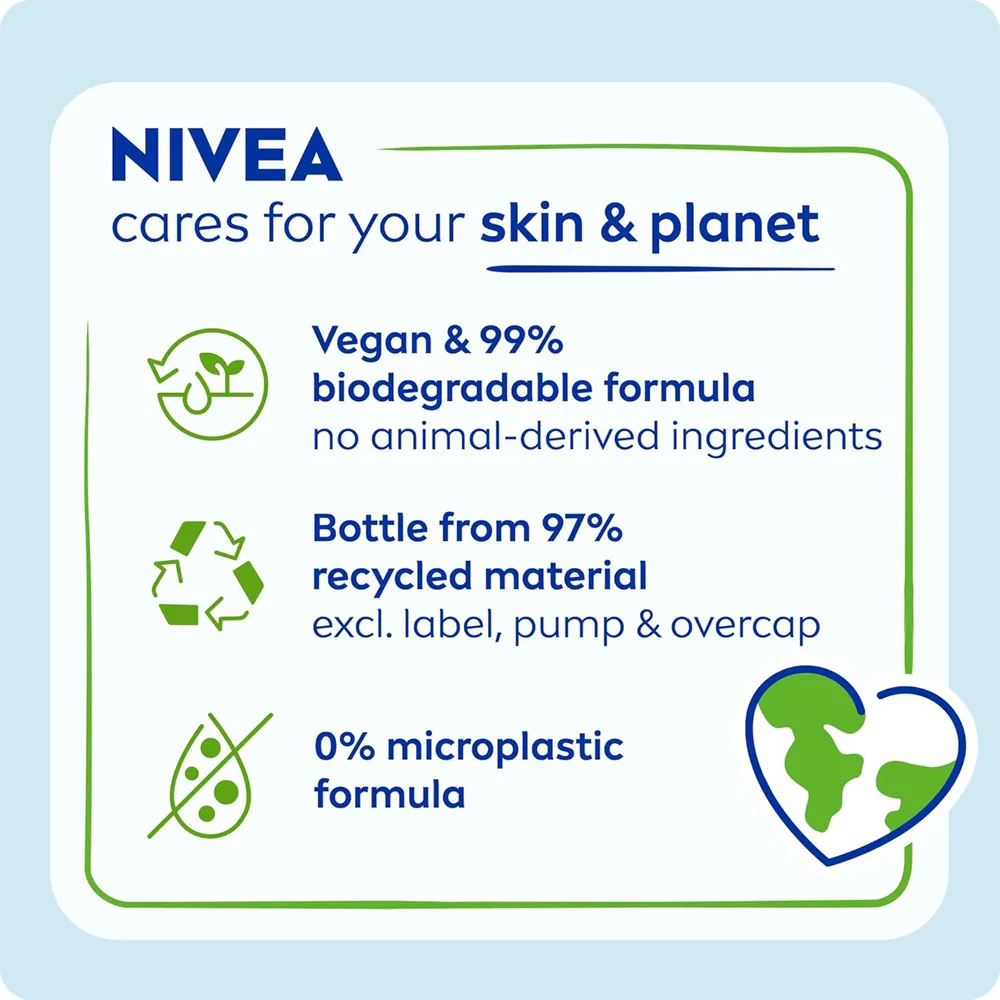 NIVEA
cares for your skin & planet

Vegan & 99% biodegradable formula
no animal-derived ingredients

Bottle from 97% recycled material
excl. label, pump & overcap

0% microplastic formula